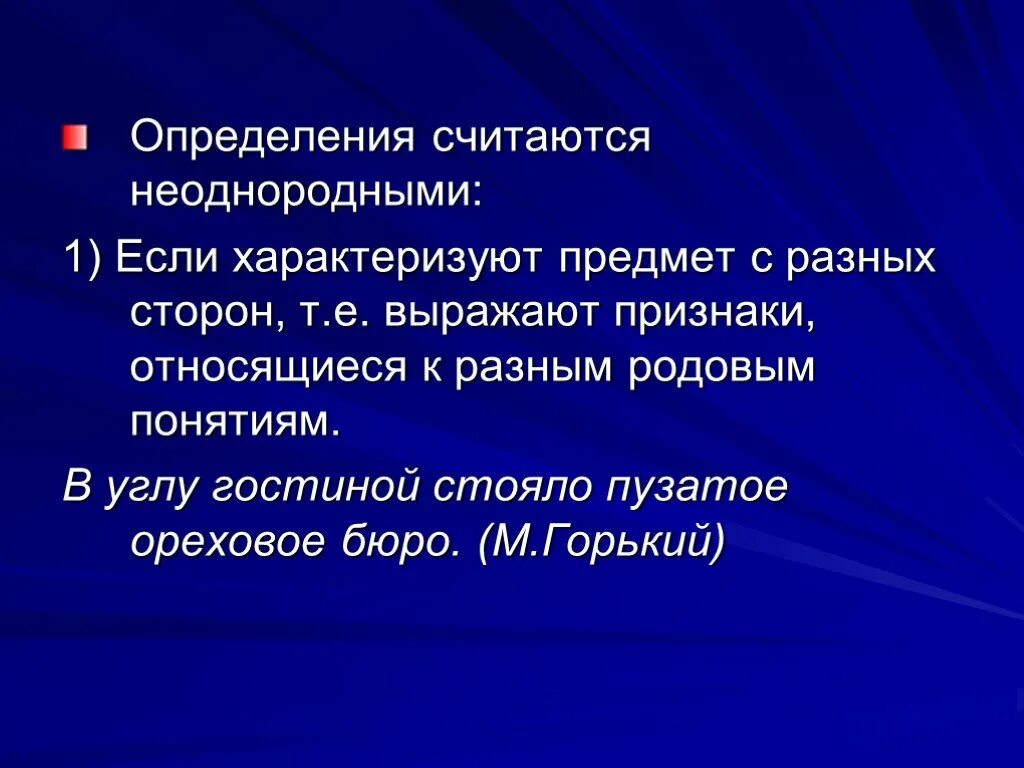 Определения считаются неоднородными:

1) Если характеризуют предмет с разных сторон, т.е. выражают признаки, относящиеся к разным родовым понятиям.

В углу гостиной стояло пузатое ореховое бюро. (М.Горький)